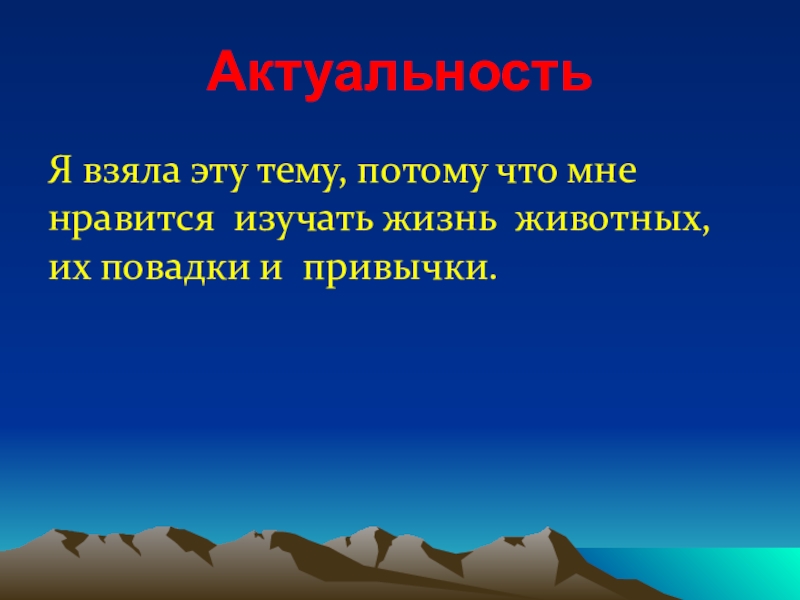 Актуальность

Я взяла эту тему, потому что мне нравится изучать жизнь животных, их повадки и привычки.